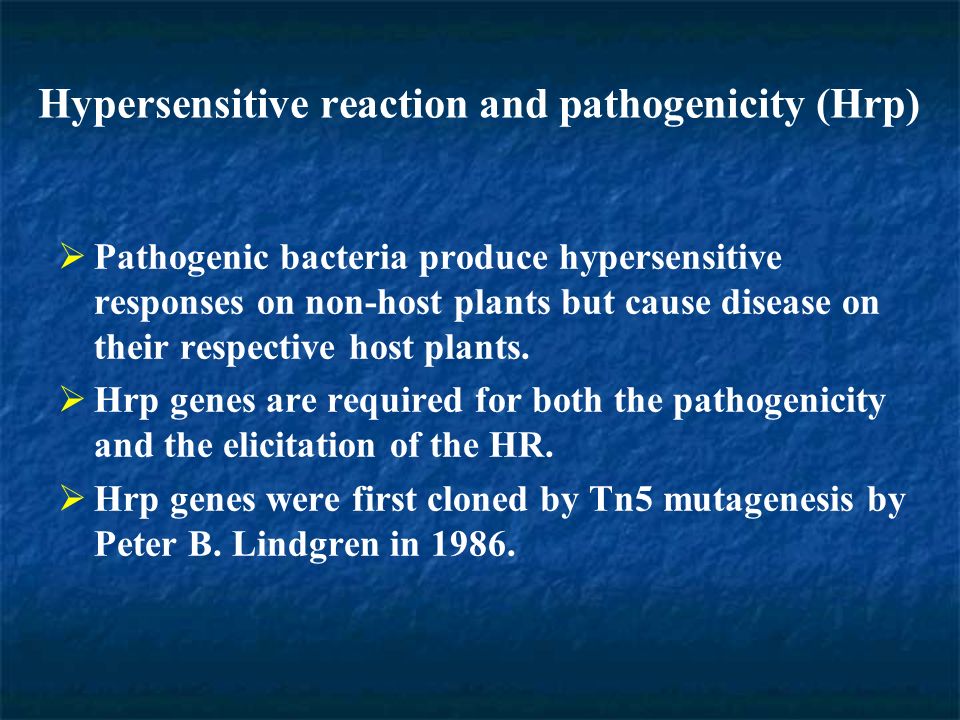 Hypersensitive reaction and pathogenicity (Hrp)

➢ Pathogenic bacteria produce hypersensitive responses on non-host plants but cause disease on their respective host plants.

➢ Hrp genes are required for both the pathogenicity and the elicitation of the HR.

➢ Hrp genes were first cloned by Tn5 mutagenesis by Peter B. Lindgren in 1986.